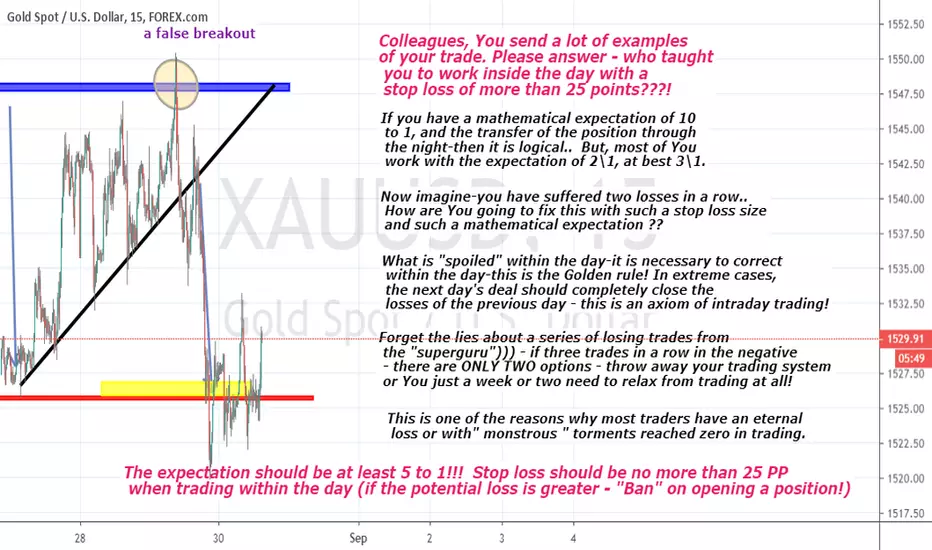 Gold Spot / U.S. Dollar, 15, FOREX.com

a false breakout

Colleagues, You send a lot of examples of your trade. Please answer - who taught you to work inside the day with a stop loss of more than 25 points???!

If you have a mathematical expectation of 10 to 1, and the transfer of the position through the night-then it is logical.. But, most of You work with the expectation of 2\1, at best 3\1.

Now imagine-you have suffered two losses in a row.. How are You going to fix this with such a stop loss size and such a mathematical expectation ??

What is "spoiled" within the day-it is necessary to correct within the day-this is the Golden rule! In extreme cases, the next day's deal should completely close the losses of the previous day - this is an axiom of intraday trading!

Forget the lies about a series of losing trades from the "superguru"))) - if three trades in a row in the negative - there are ONLY TWO options - throw away your trading system or You just a week or two need to relax from trading at all!

This is one of the reasons why most traders have an eternal loss or with" monstrous " torments reached zero in trading.

The expectation should be at least 5 to 1!!! Stop loss should be no more than 25 PP when trading within the day (if the potential loss is greater - "Ban" on opening a position!)

XAUUSD, 15

Gold Spot / U.S. Dollar

1552.50
1550.00
1547.50
1545.00
1542.50
1540.00
1537.50
1535.00
1532.50
1529.91
05:49
1527.50
1525.00
1522.50
1520.00
1517.50

28
30
Sep
2
3
4